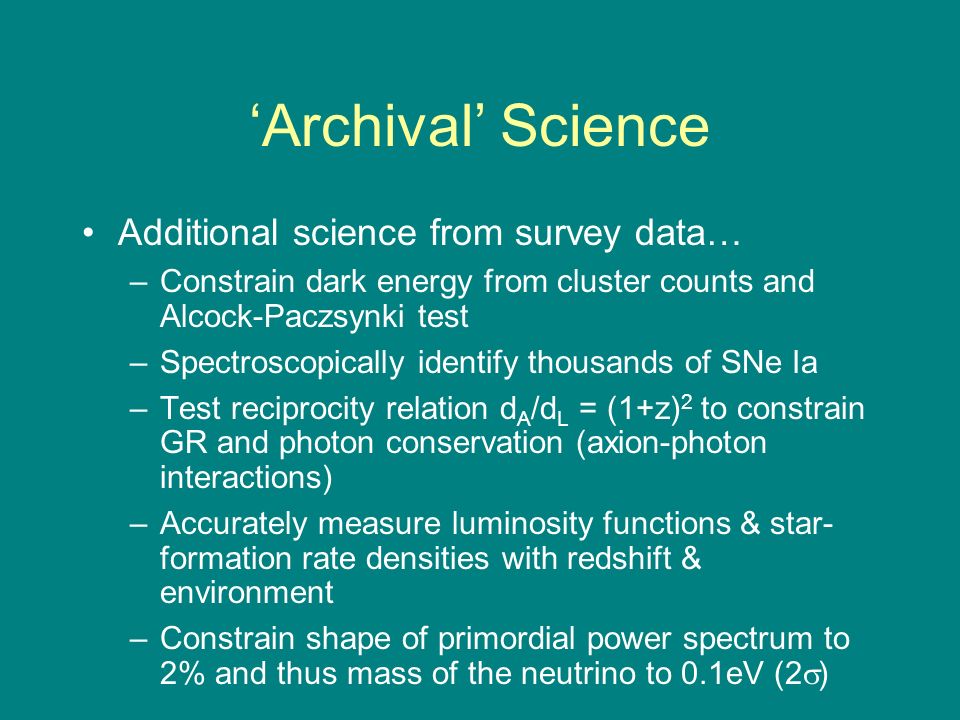 ‘Archival’ Science

• Additional science from survey data…

– Constrain dark energy from cluster counts and Alcock-Paczsynki test

– Spectroscopically identify thousands of SNe Ia

– Test reciprocity relation $d_A/d_L = (1+z)^2$ to constrain GR and photon conservation (axion-photon interactions)

– Accurately measure luminosity functions & star-formation rate densities with redshift & environment

– Constrain shape of primordial power spectrum to 2% and thus mass of the neutrino to 0.1eV ($2\sigma$)